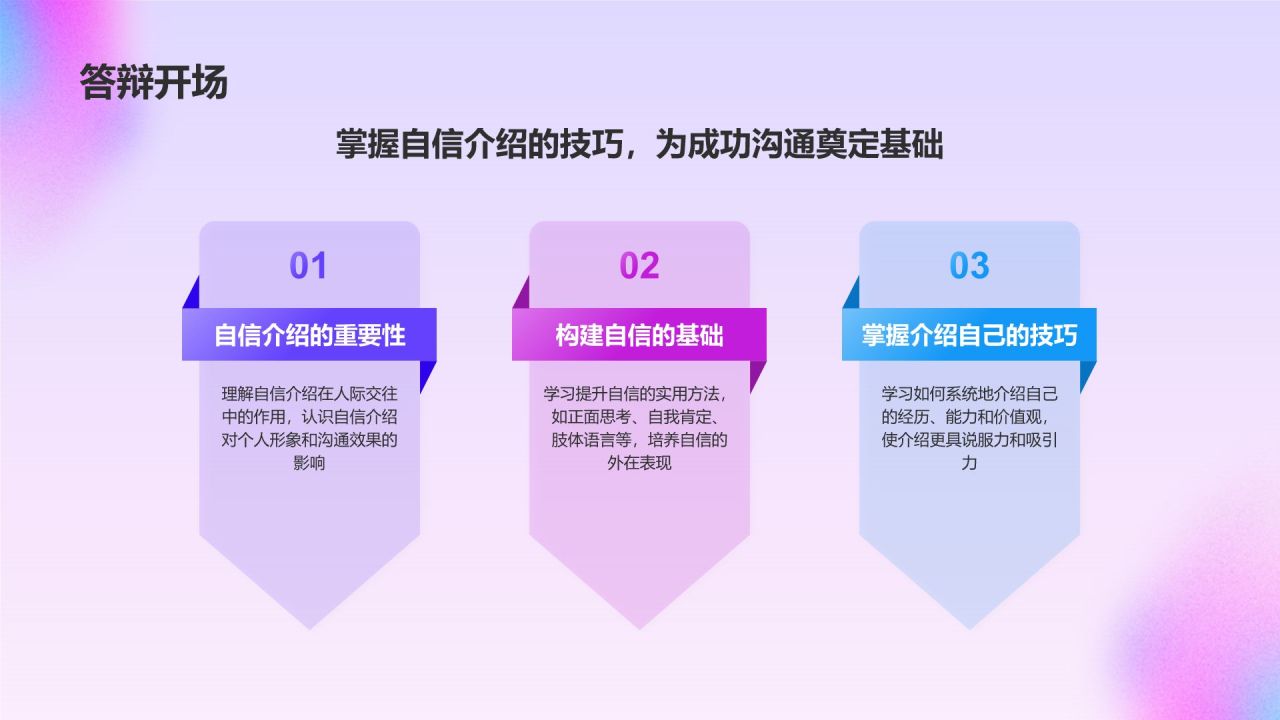 答辩开场

掌握自信介绍的技巧，为成功沟通奠定基础

01

自信介绍的重要性

理解自信介绍在人际交往中的作用，认识自信介绍对个人形象和沟通效果的影响

02

构建自信的基础

学习提升自信的实用方法，如正面思考、自我肯定、肢体语言等，培养自信的外在表现

03

掌握介绍自己的技巧

学习如何系统地介绍自己的经历、能力和价值观，使介绍更具说服力和吸引力